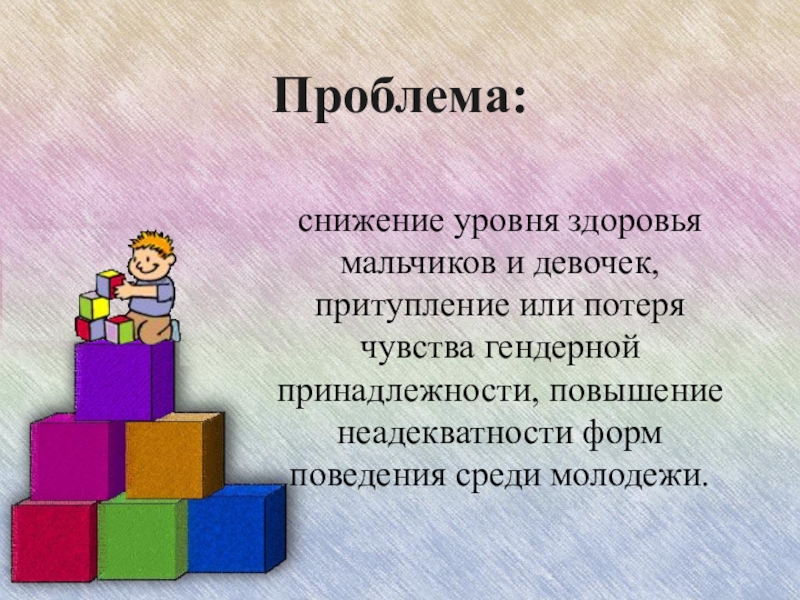 Проблема:

снижение уровня здоровья мальчиков и девочек, притупление или потеря чувства гендерной принадлежности, повышение неадекватности форм поведения среди молодежи.